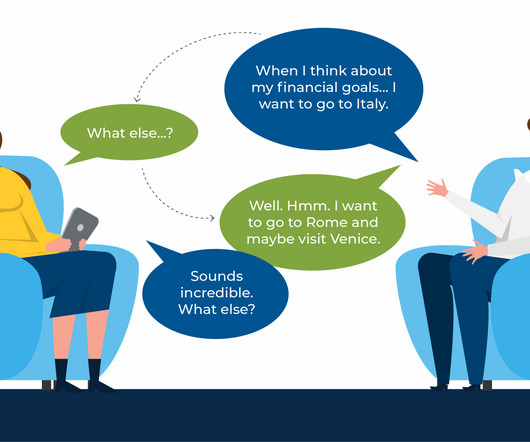 When I think about my financial goals... I want to go to Italy.

What else...?

Well. Hmm. I want to go to Rome and maybe visit Venice.

Sounds incredible. What else?